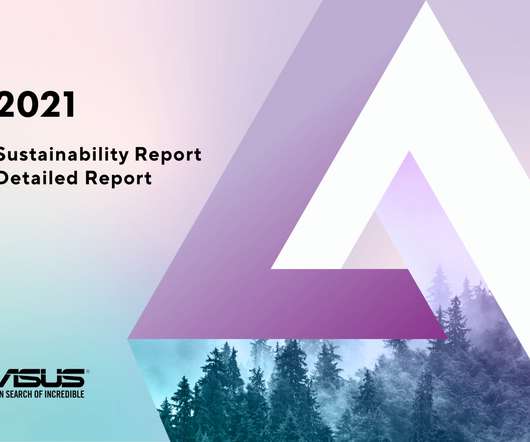 2021

Sustainability Report
Detailed Report

ASUS
IN SEARCH OF INCREDIBLE